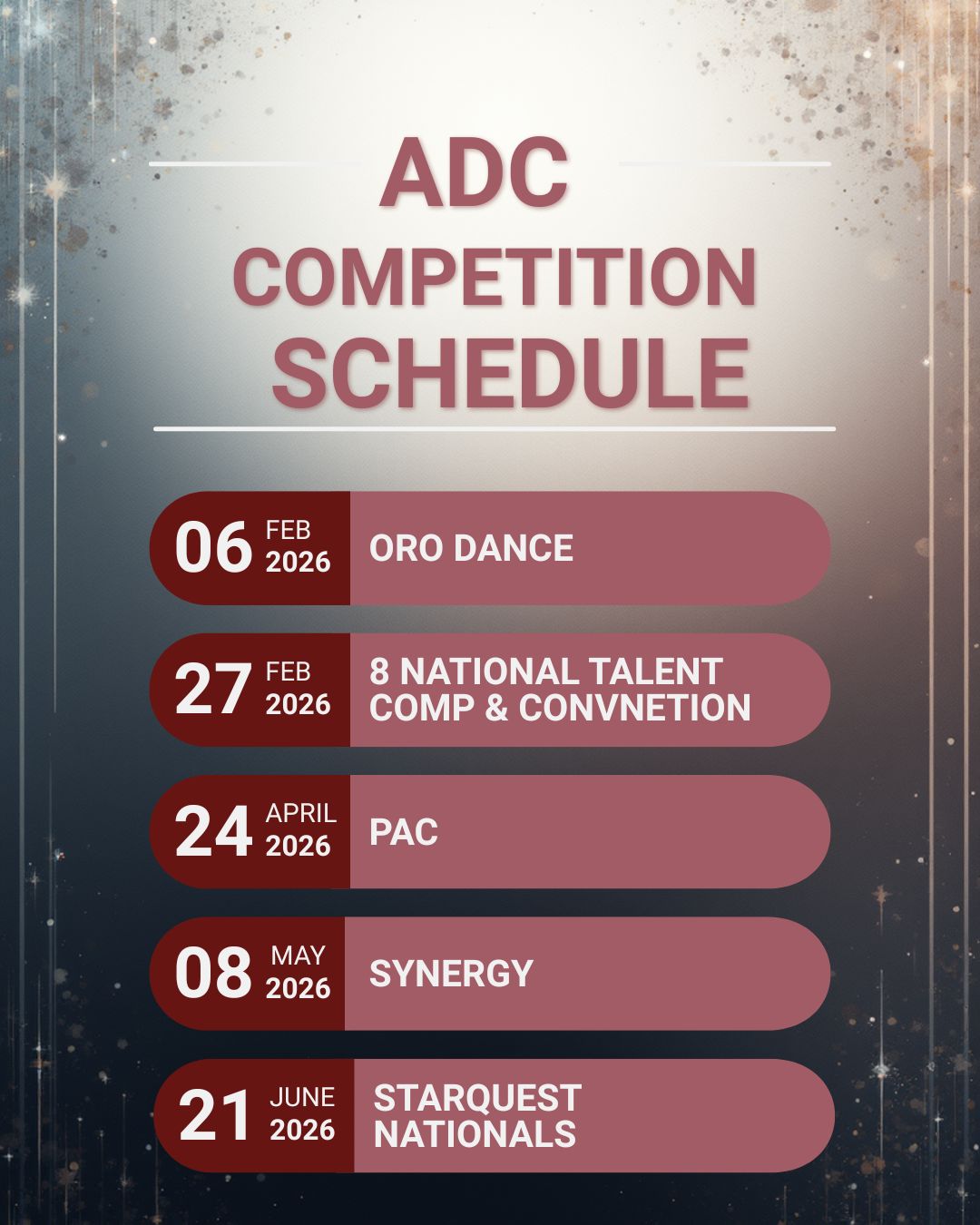 ADC
COMPETITION
SCHEDULE

06 FEB 2026 ORO DANCE

27 FEB 2026 8 NATIONAL TALENT COMP & CONVNETION

24 APRIL 2026 PAC

08 MAY 2026 SYNERGY

21 JUNE 2026 STARQUEST NATIONALS